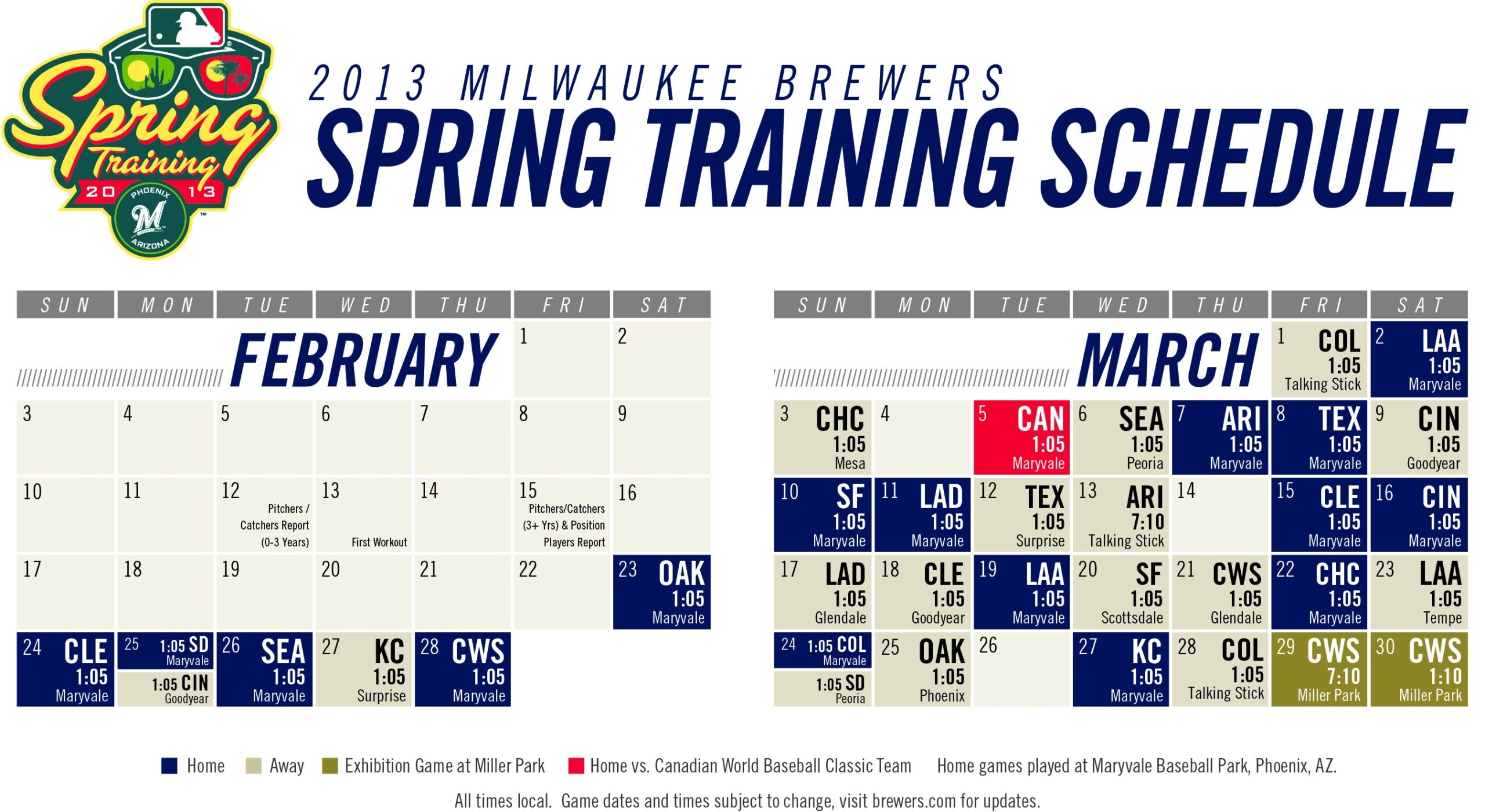 Spring Training 20 13 PHOENIX ARIZONA

2013 MILWAUKEE BREWERS
SPRING TRAINING SCHEDULE

FEBRUARY

| SUN | MON | TUE | WED | THU | FRI | SAT |
|---|---|---|---|---|---|---|
| | | | | | 1 | 2 |
| 3 | 4 | 5 | 6 | 7 | 8 | 9 |
| 10 | 11 | 12 Pitchers / Catchers Report (0-3 Years) | 13 First Workout | 14 | 15 Pitchers/Catchers (3+ Yrs) & Position Players Report | 16 |
| 17 | 18 | 19 | 20 | 21 | 22 | 23 OAK 1:05 Maryvale |
| 24 CLE 1:05 Maryvale | 25 1:05 SD Maryvale 1:05 CIN Goodyear | 26 SEA 1:05 Maryvale | 27 KC 1:05 Surprise | 28 CWS 1:05 Maryvale | | |

MARCH

| SUN | MON | TUE | WED | THU | FRI | SAT |
|---|---|---|---|---|---|---|
| | | | | | 1 COL 1:05 Talking Stick | 2 LAA 1:05 Maryvale |
| 3 CHC 1:05 Mesa | 4 | 5 CAN 1:05 Maryvale | 6 SEA 1:05 Peoria | 7 ARI 1:05 Maryvale | 8 TEX 1:05 Maryvale | 9 CIN 1:05 Goodyear |
| 10 SF 1:05 Maryvale | 11 LAD 1:05 Maryvale | 12 TEX 1:05 Surprise | 13 ARI 7:10 Talking Stick | 14 | 15 CLE 1:05 Maryvale | 16 CIN 1:05 Maryvale |
| 17 LAD 1:05 Glendale | 18 CLE 1:05 Goodyear | 19 LAA 1:05 Maryvale | 20 SF 1:05 Scottsdale | 21 CWS 1:05 Glendale | 22 CHC 1:05 Maryvale | 23 LAA 1:05 Tempe |
| 24 1:05 COL Maryvale 1:05 SD Peoria | 25 OAK 1:05 Phoenix | 26 | 27 KC 1:05 Maryvale | 28 COL 1:05 Talking Stick | 29 CWS 7:10 Miller Park | 30 CWS 1:10 Miller Park |

Home Away Exhibition Game at Miller Park Home vs. Canadian World Baseball Classic Team Home games played at Maryvale Baseball Park, Phoenix, AZ.

All times local. Game dates and times subject to change, visit brewers.com for updates.